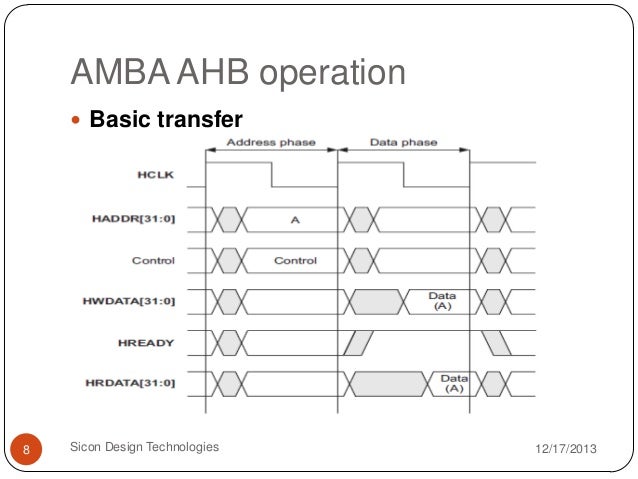 AMBA AHB operation

Basic transfer

Address phase

Data phase

HCLK

HADDR[31:0]

A

Control

Control

HWDATA[31:0]

Data (A)

HREADY

HRDATA[31:0]

Data (A)

8

Sicon Design Technologies

12/17/2013